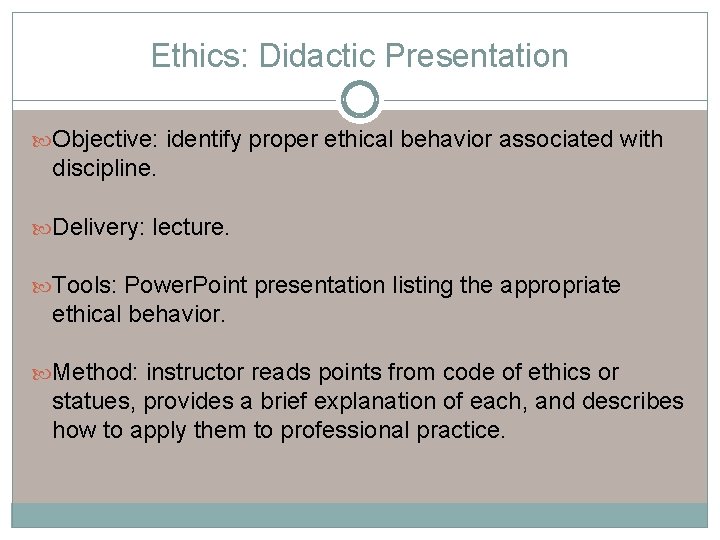 Ethics: Didactic Presentation

Objective: identify proper ethical behavior associated with discipline.

Delivery: lecture.

Tools: PowerPoint presentation listing the appropriate ethical behavior.

Method: instructor reads points from code of ethics or statues, provides a brief explanation of each, and describes how to apply them to professional practice.